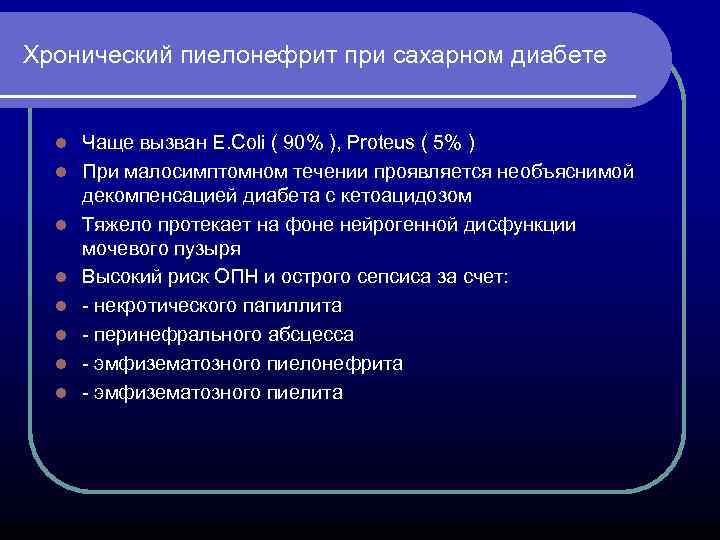 Хронический пиелонефрит при сахарном диабете

- Чаще вызван E.Coli ( 90% ), Proteus ( 5% )
- При малосимптомном течении проявляется необъяснимой декомпенсацией диабета с кетоацидозом
- Тяжело протекает на фоне нейрогенной дисфункции мочевого пузыря
- Высокий риск ОПН и острого сепсиса за счет:
- - некротического папиллита
- - перинефрального абсцесса
- - эмфизематозного пиелонефрита
- - эмфизематозного пиелита